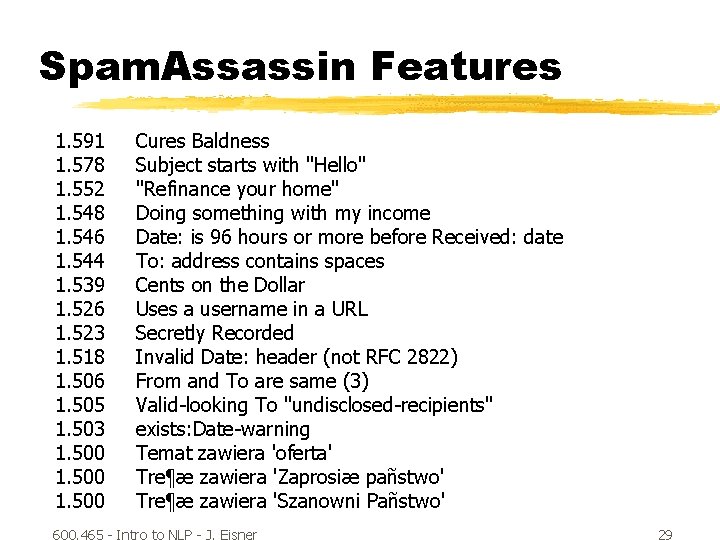 SpamAssassin Features

1.591 Cures Baldness
1.578 Subject starts with "Hello"
1.552 "Refinance your home"
1.548 Doing something with my income
1.546 Date: is 96 hours or more before Received: date
1.544 To: address contains spaces
1.539 Cents on the Dollar
1.526 Uses a username in a URL
1.523 Secretly Recorded
1.518 Invalid Date: header (not RFC 2822)
1.506 From and To are same (3)
1.505 Valid-looking To "undisclosed-recipients"
1.503 exists:Date-warning
1.500 Temat zawiera 'oferta'
1.500 Tre¶æ zawiera 'Zaprosiæ pañstwo'
1.500 Tre¶æ zawiera 'Szanowni Pañstwo'

600.465 - Intro to NLP - J. Eisner 29